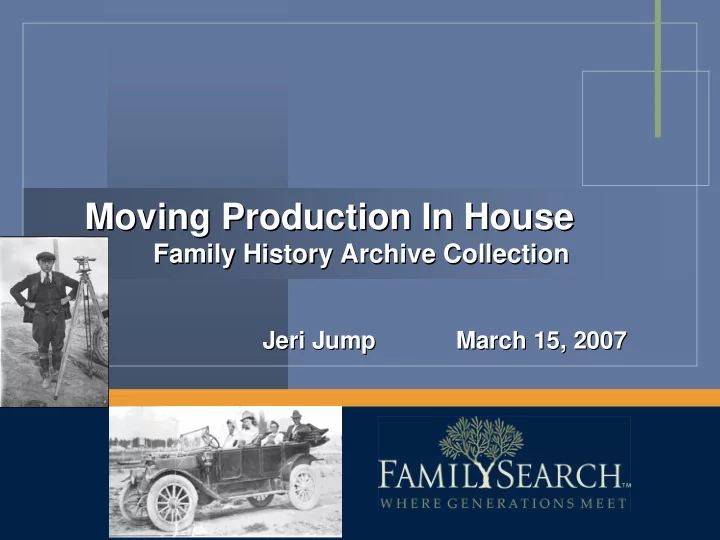 Moving Production In House
Family History Archive Collection

Jeri Jump March 15, 2007

FAMILYSEARCH™
WHERE GENERATIONS MEET